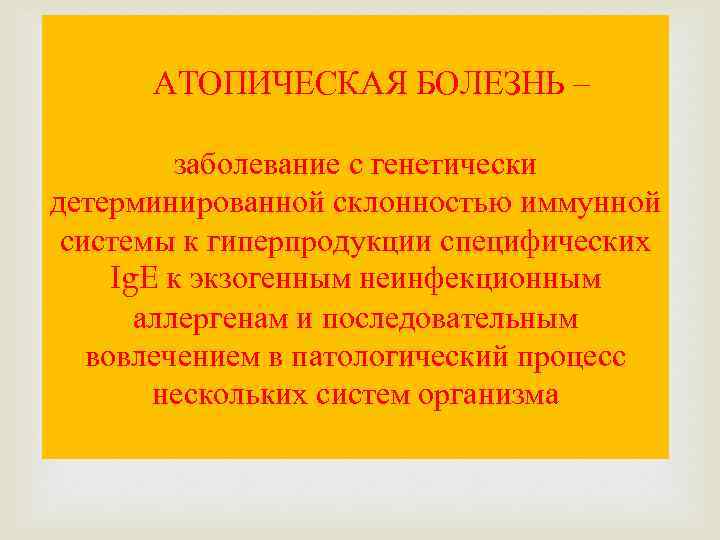 АТОПИЧЕСКАЯ БОЛЕЗНЬ –

заболевание с генетически детерминированной склонностью иммунной системы к гиперпродукции специфических IgE к экзогенным неинфекционным аллергенам и последовательным вовлечением в патологический процесс нескольких систем организма